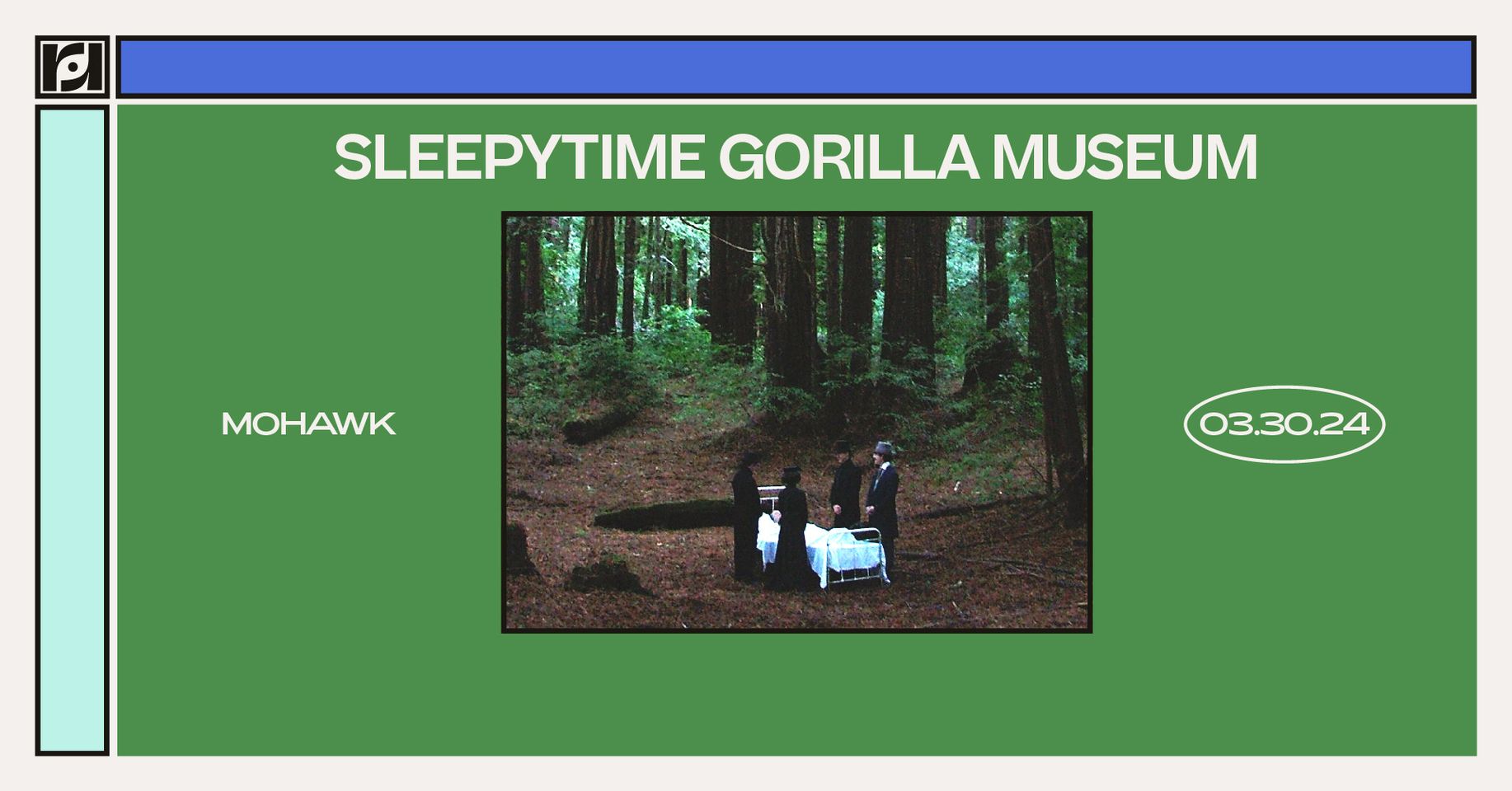 SLEEPYTIME GORILLA MUSEUM

MOHAWK

03.30.24